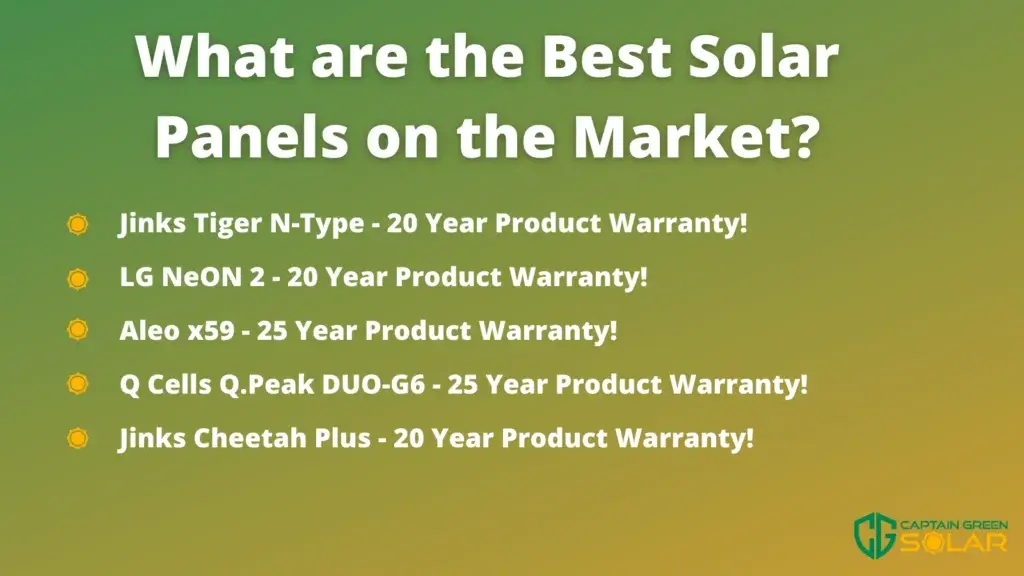 What are the Best Solar Panels on the Market?

Jinks Tiger N-Type - 20 Year Product Warranty!

LG NeON 2 - 20 Year Product Warranty!

Aleo x59 - 25 Year Product Warranty!

Q Cells Q.Peak DUO-G6 - 25 Year Product Warranty!

Jinks Cheetah Plus - 20 Year Product Warranty!

CG CAPTAIN GREEN SOLAR